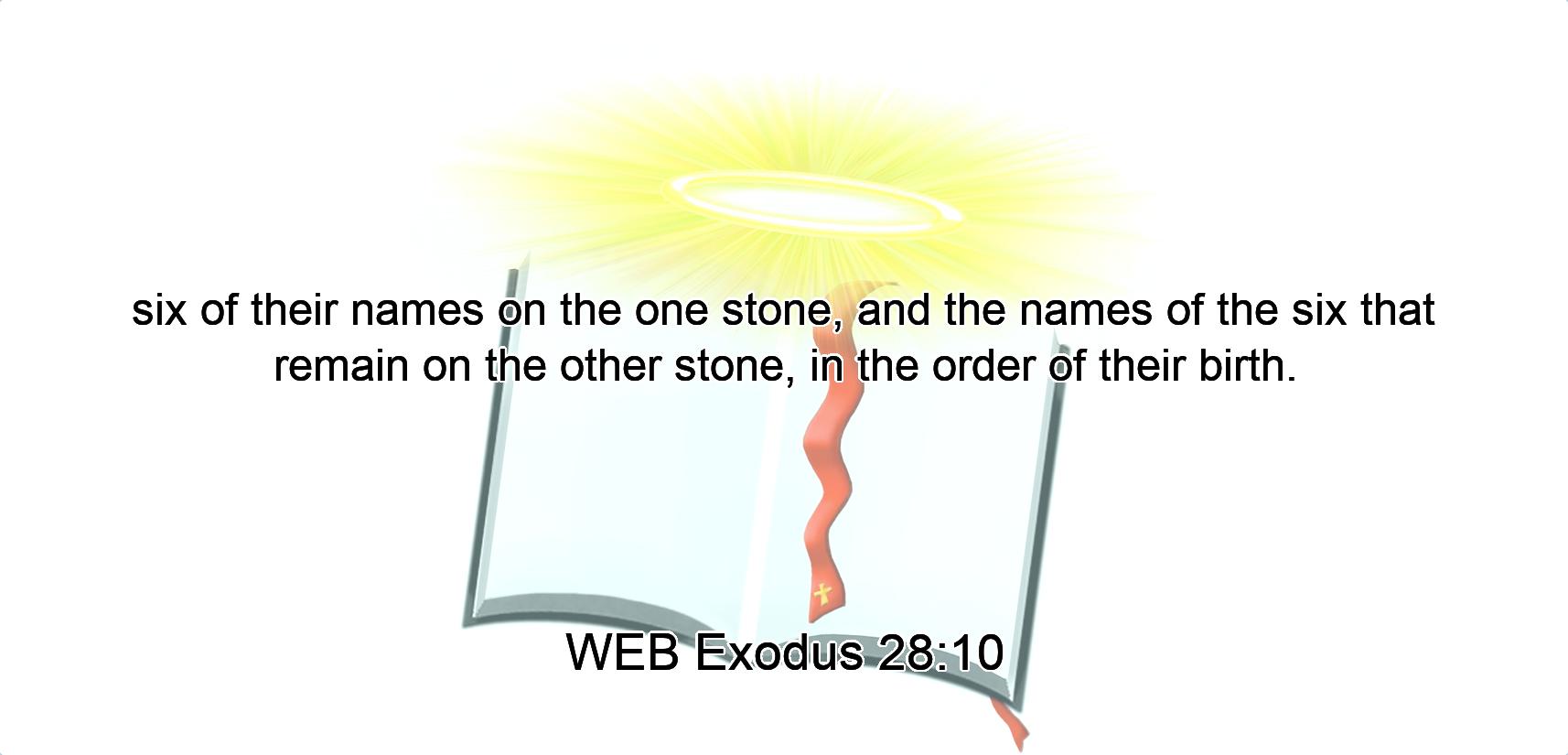 six of their names on the one stone, and the names of the six that remain on the other stone, in the order of their birth.

WEB Exodus 28:10